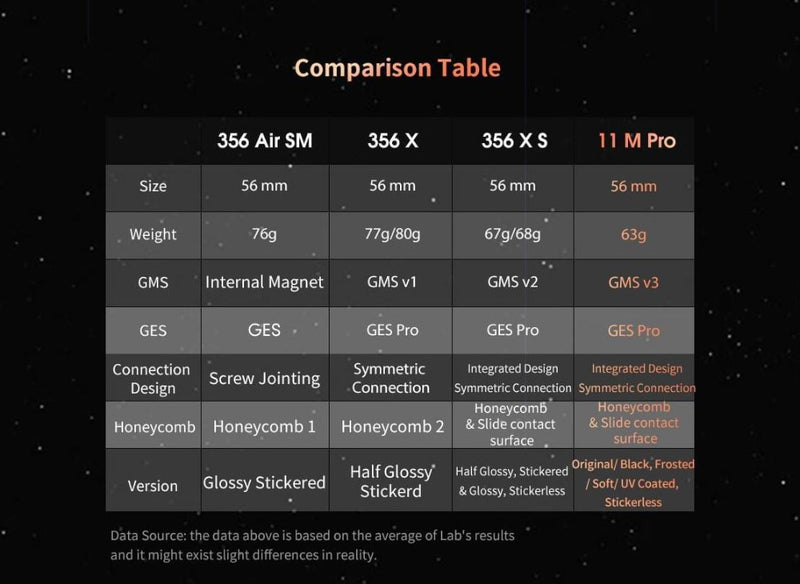 Comparison Table

| | 356 Air SM | 356 X | 356 X S | 11 M Pro |
|---|---|---|---|---|
| Size | 56 mm | 56 mm | 56 mm | 56 mm |
| Weight | 76g | 77g/80g | 67g/68g | 63g |
| GMS | Internal Magnet | GMS v1 | GMS v2 | GMS v3 |
| GES | GES | GES Pro | GES Pro | GES Pro |
| Connection Design | Screw Jointing | Symmetric Connection | Integrated Design Symmetric Connection | Integrated Design Symmetric Connection |
| Honeycomb | Honeycomb 1 | Honeycomb 2 | Honeycomb & Slide contact surface | Honeycomb & Slide contact surface |
| Version | Glossy Stickered | Half Glossy Stickerd | Half Glossy, Stickered & Glossy, Stickerless | Original/ Black, Frosted / Soft/ UV Coated, Stickerless |

Data Source: the data above is based on the average of Lab's results and it might exist slight differences in reality.